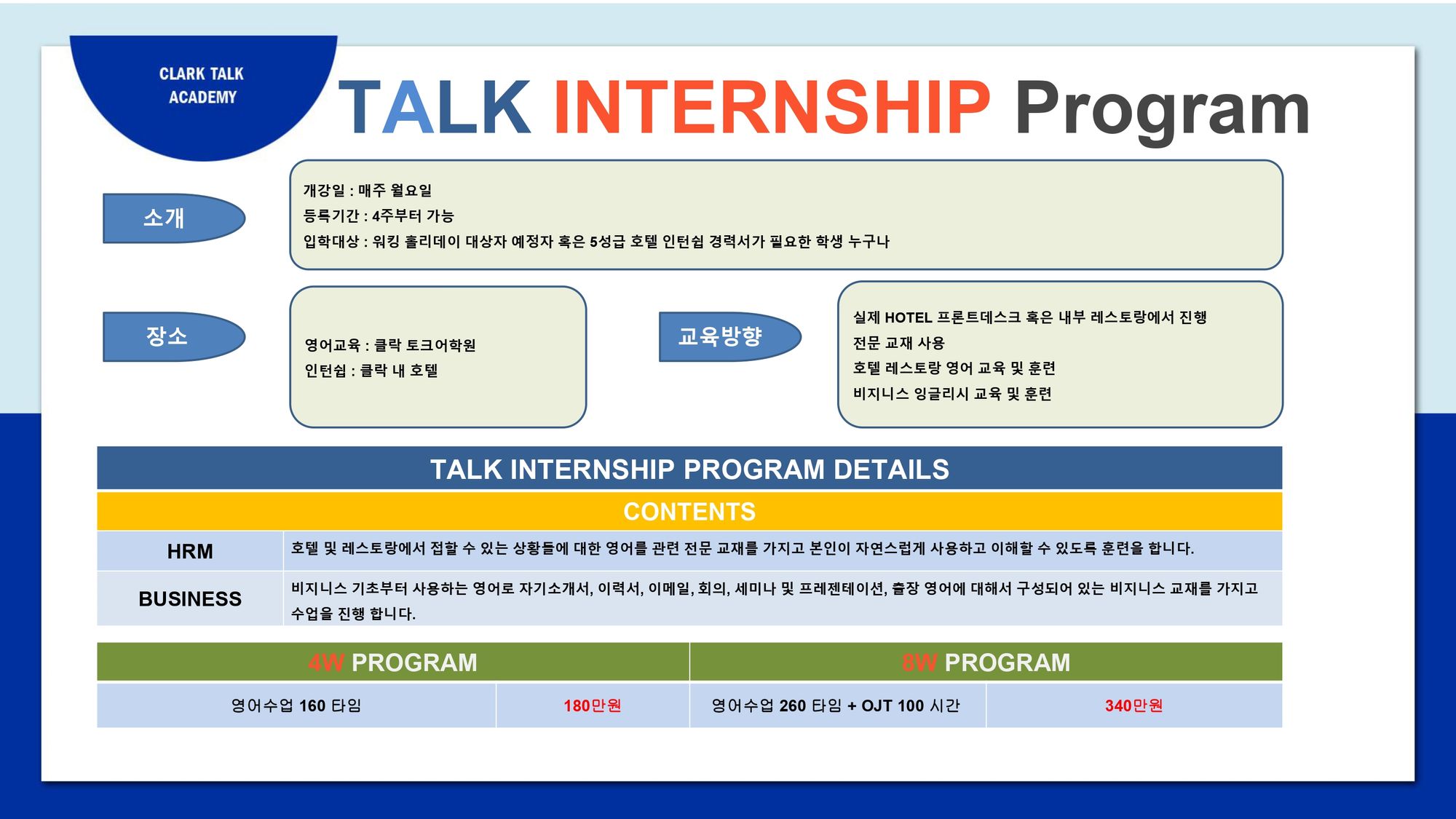 CLARK TALK ACADEMY

TALK INTERNSHIP Program

소개

개강일 : 매주 월요일
등록기간 : 4주부터 가능
입학대상 : 워킹 홀리데이 대상자 예정자 혹은 5성급 호텔 인턴쉽 경력서가 필요한 학생 누구나

장소

영어교육 : 클락 토크어학원
인턴쉽 : 클락 내 호텔

교육방향

실제 HOTEL 프론트데스크 혹은 내부 레스토랑에서 진행
전문 교재 사용
호텔 레스토랑 영어 교육 및 훈련
비지니스 잉글리시 교육 및 훈련

TALK INTERNSHIP PROGRAM DETAILS

CONTENTS

| HRM | 호텔 및 레스토랑에서 접할 수 있는 상황들에 대한 영어를 관련 전문 교재를 가지고 본인이 자연스럽게 사용하고 이해할 수 있도록 훈련을 합니다. |
|---|---|
| BUSINESS | 비지니스 기초부터 사용하는 영어로 자기소개서, 이력서, 이메일, 회의, 세미나 및 프레젠테이션, 출장 영어에 대해서 구성되어 있는 비지니스 교재를 가지고 수업을 진행 합니다. |

| 4W PROGRAM | | 8W PROGRAM | |
|---|---|---|---|
| 영어수업 160 타임 | 180만원 | 영어수업 260 타임 + OJT 100 시간 | 340만원 |